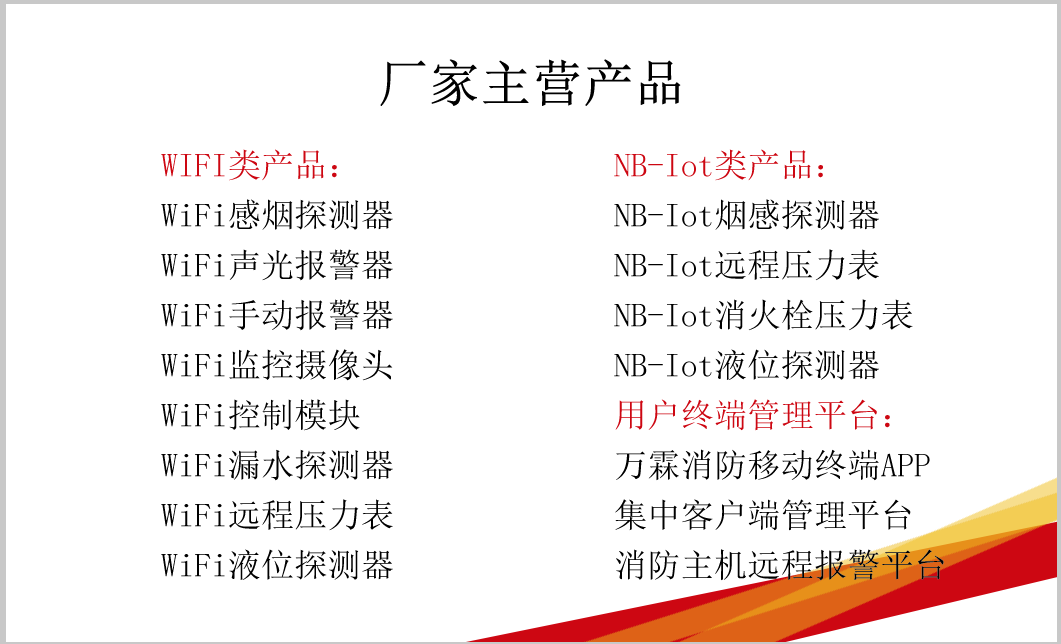 厂家主营产品

WIFI类产品：
WiFi感烟探测器
WiFi声光报警器
WiFi手动报警器
WiFi监控摄像头
WiFi控制模块
WiFi漏水探测器
WiFi远程压力表
WiFi液位探测器

NB-Iot类产品：
NB-Iot烟感探测器
NB-Iot远程压力表
NB-Iot消火栓压力表
NB-Iot液位探测器
用户终端管理平台：
万霖消防移动终端APP
集中客户端管理平台
消防主机远程报警平台